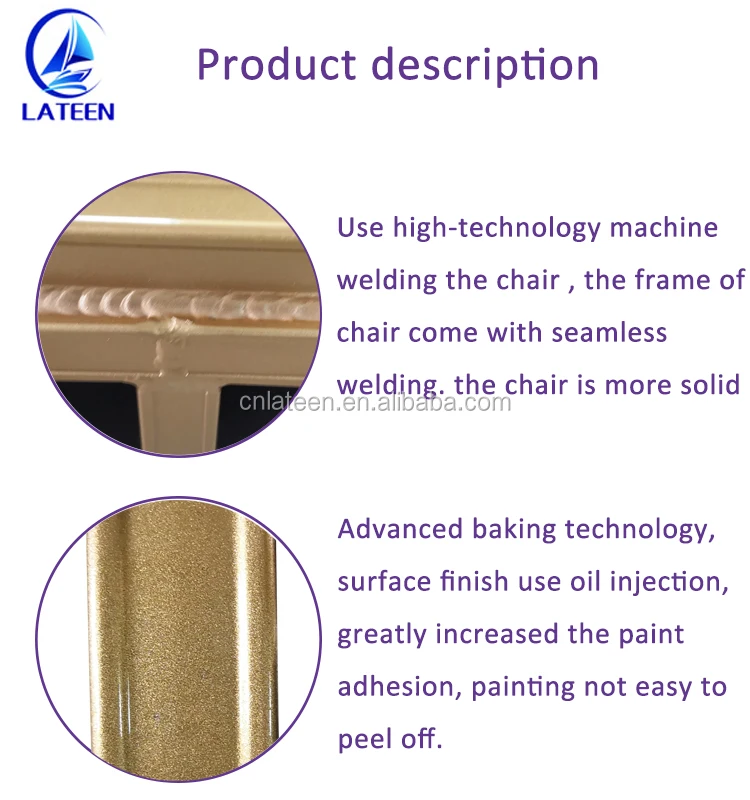 LATEEN

Product description

Use high-technology machine welding the chair , the frame of chair come with seamless welding. the chair is more solid

cnlateen.en.alibaba.com

Advanced baking technology, surface finish use oil injection, greatly increased the paint adhesion, painting not easy to peel off.